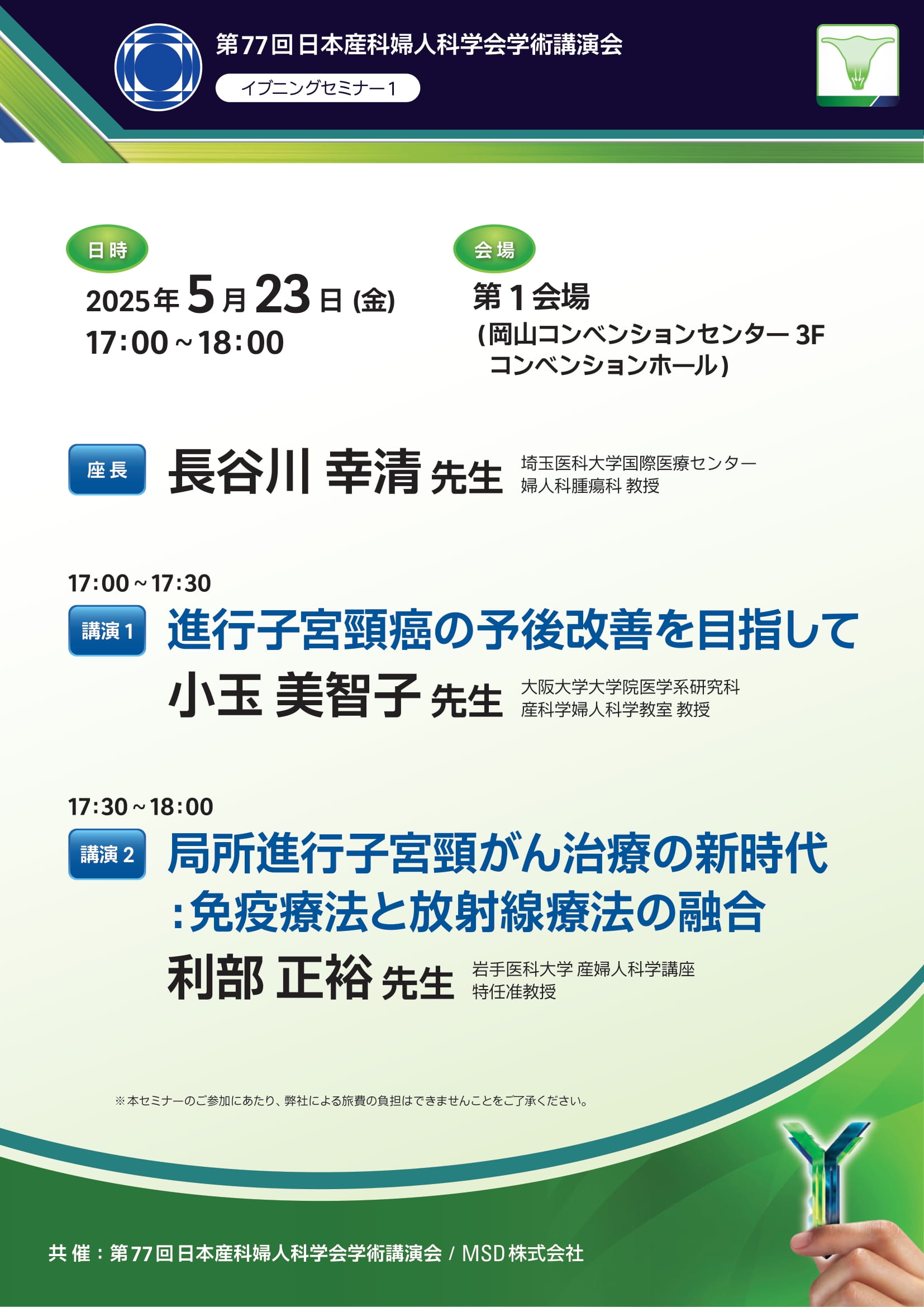 第77回日本産科婦人科学会学術講演会

イブニングセミナー1

日時

2025年5月23日(金)
17:00～18:00

会場

第1会場
(岡山コンベンションセンター 3F コンベンションホール)

座長 長谷川 幸清 先生 埼玉医科大学国際医療センター 婦人科腫瘍科 教授

17:00～17:30

講演1 進行子宮頸癌の予後改善を目指して

小玉 美智子 先生 大阪大学大学院医学系研究科 産科学婦人科学教室 教授

17:30～18:00

講演2 局所進行子宮頸がん治療の新時代 :免疫療法と放射線療法の融合

利部 正裕 先生 岩手医科大学 産婦人科学講座 特任准教授

※本セミナーのご参加にあたり、弊社による旅費の負担はできませんことをご了承ください。

共催:第77回日本産科婦人科学会学術講演会 / MSD株式会社